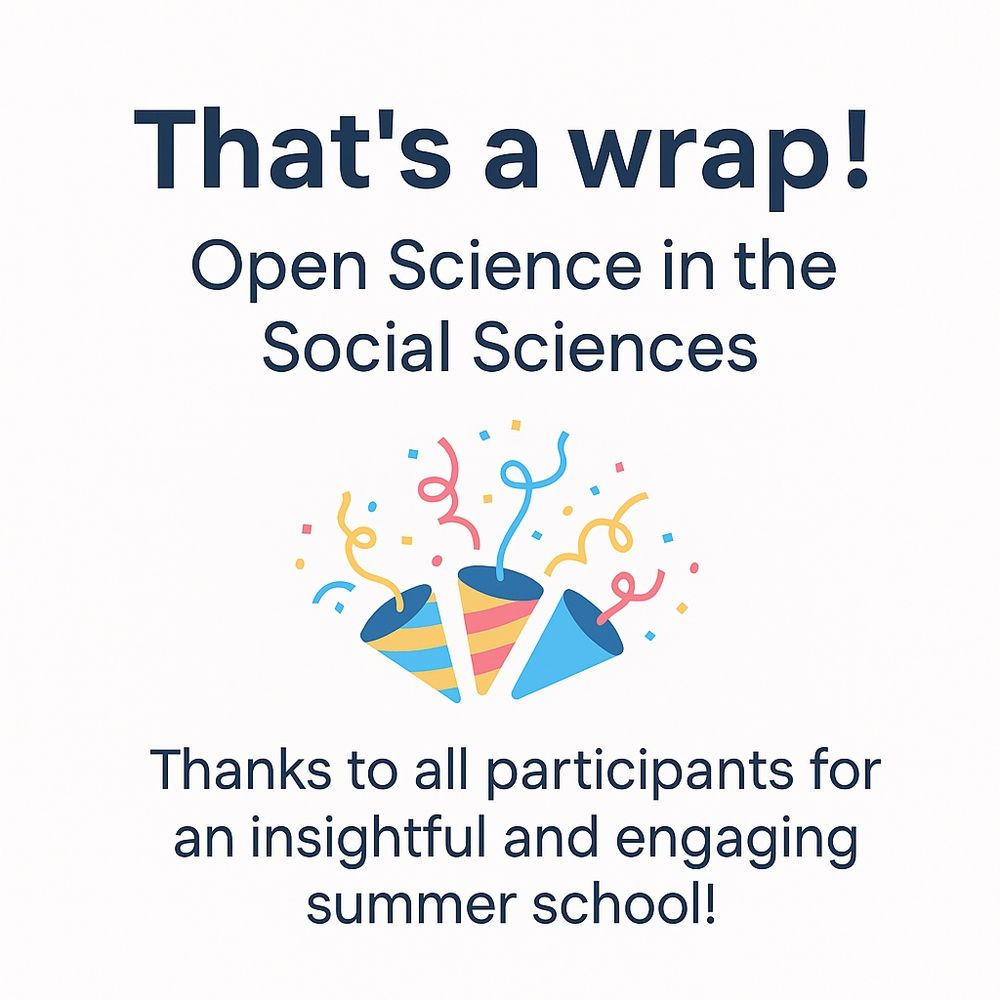 That's a wrap!

Open Science in the Social Sciences

Thanks to all participants for an insightful and engaging summer school!